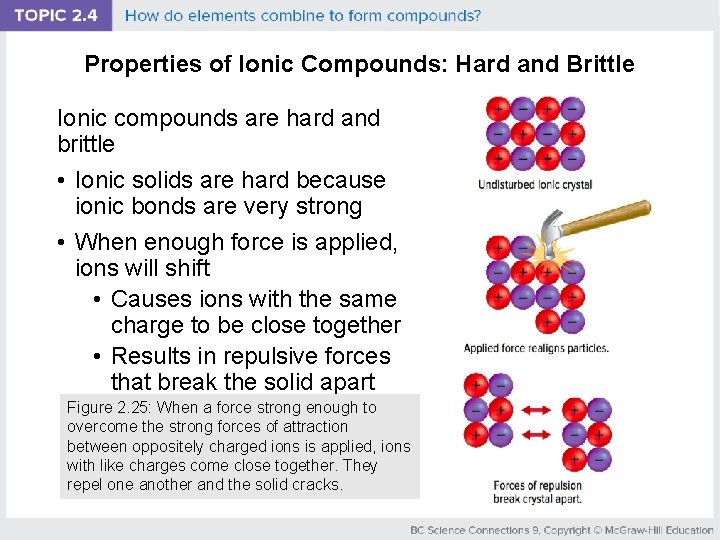 TOPIC 2.4 How do elements combine to form compounds?

Properties of Ionic Compounds: Hard and Brittle

Ionic compounds are hard and brittle

• Ionic solids are hard because ionic bonds are very strong

• When enough force is applied, ions will shift

• Causes ions with the same charge to be close together

• Results in repulsive forces that break the solid apart

Figure 2.25: When a force strong enough to overcome the strong forces of attraction between oppositely charged ions is applied, ions with like charges come close together. They repel one another and the solid cracks.

Undisturbed ionic crystal

Applied force realigns particles.

Forces of repulsion break crystal apart.

BC Science Connections 9, Copyright © McGraw-Hill Education